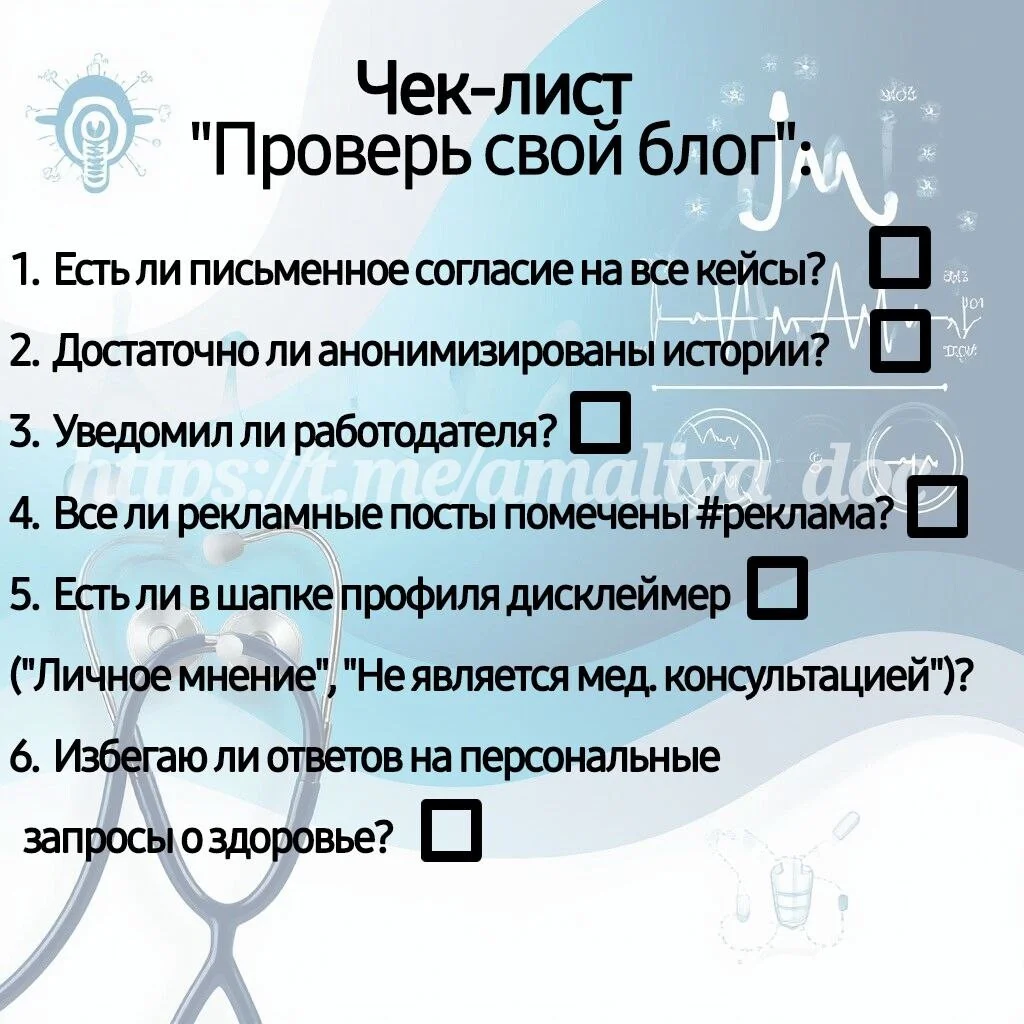 Чек-лист
"Проверь свой блог":

1. Есть ли письменное согласие на все кейсы?

2. Достаточно ли анонимизированы истории?

3. Уведомил ли работодателя?

https://t.me/amaliya_doc

4. Все ли рекламные посты помечены #реклама?

5. Есть ли в шапке профиля дисклеймер ("Личное мнение", "Не является мед. консультацией")?

6. Избегаю ли ответов на персональные запросы о здоровье?